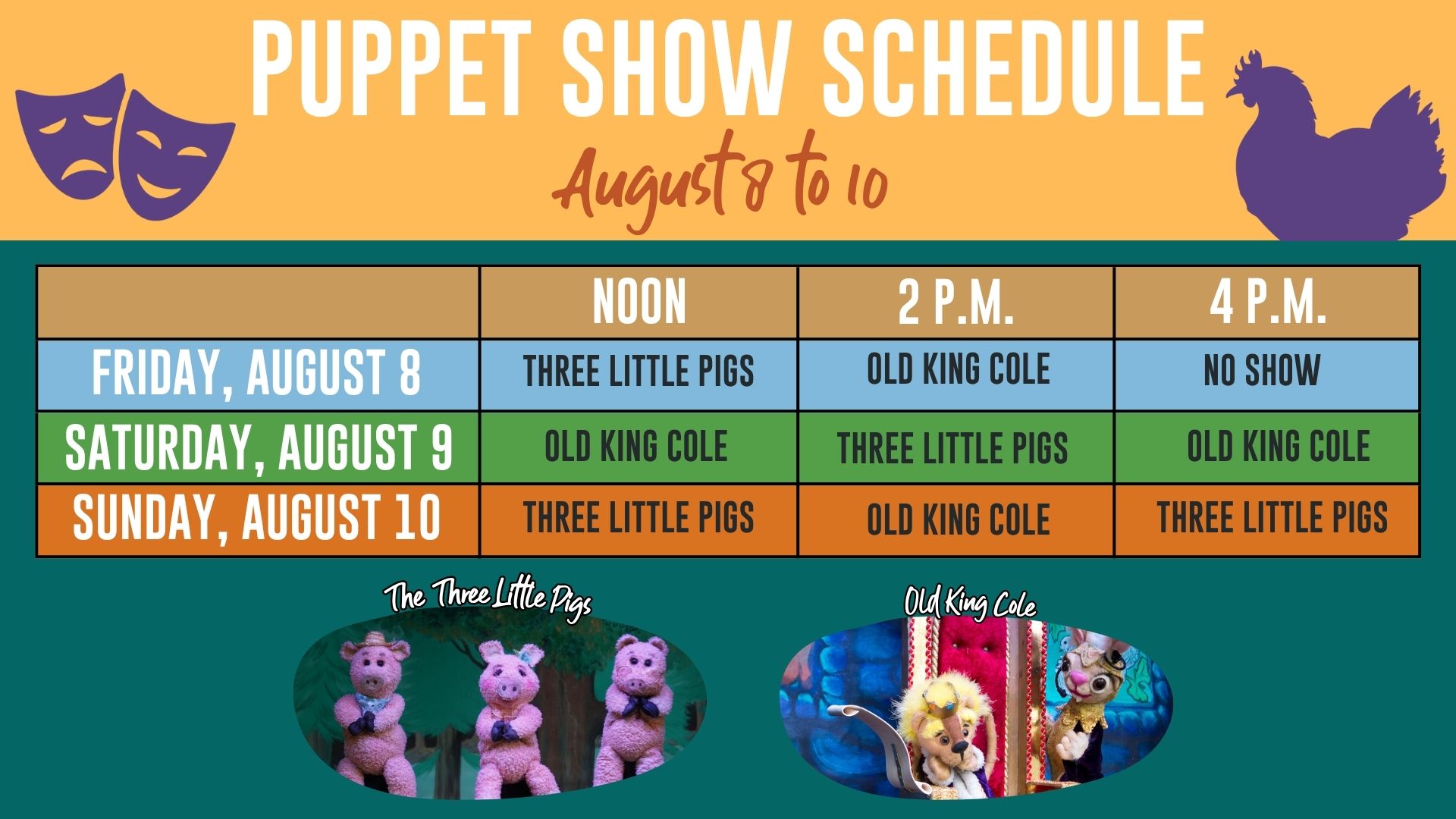 PUPPET SHOW SCHEDULE

August 8 to 10

| | NOON | 2 P.M. | 4 P.M. |
|---|---|---|---|
| FRIDAY, AUGUST 8 | THREE LITTLE PIGS | OLD KING COLE | NO SHOW |
| SATURDAY, AUGUST 9 | OLD KING COLE | THREE LITTLE PIGS | OLD KING COLE |
| SUNDAY, AUGUST 10 | THREE LITTLE PIGS | OLD KING COLE | THREE LITTLE PIGS |

The Three Little Pigs

Old King Cole